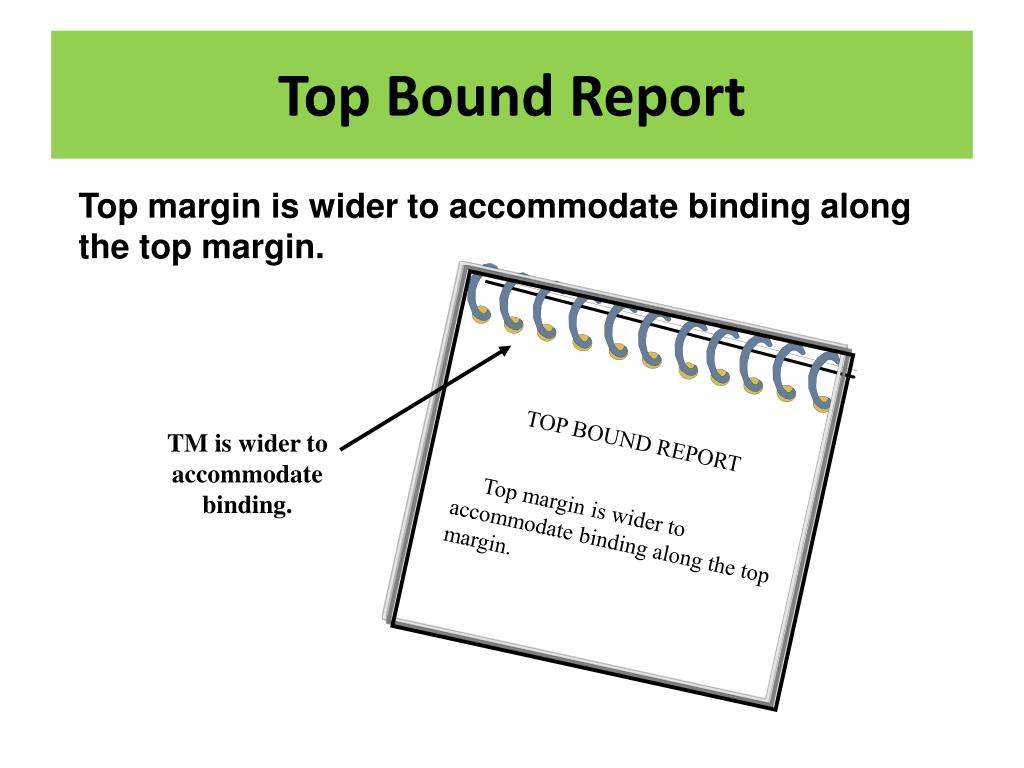 Top Bound Report

Top margin is wider to accommodate binding along the top margin.

TM is wider to accommodate binding.

TOP BOUND REPORT

Top margin is wider to accommodate binding along the top margin.